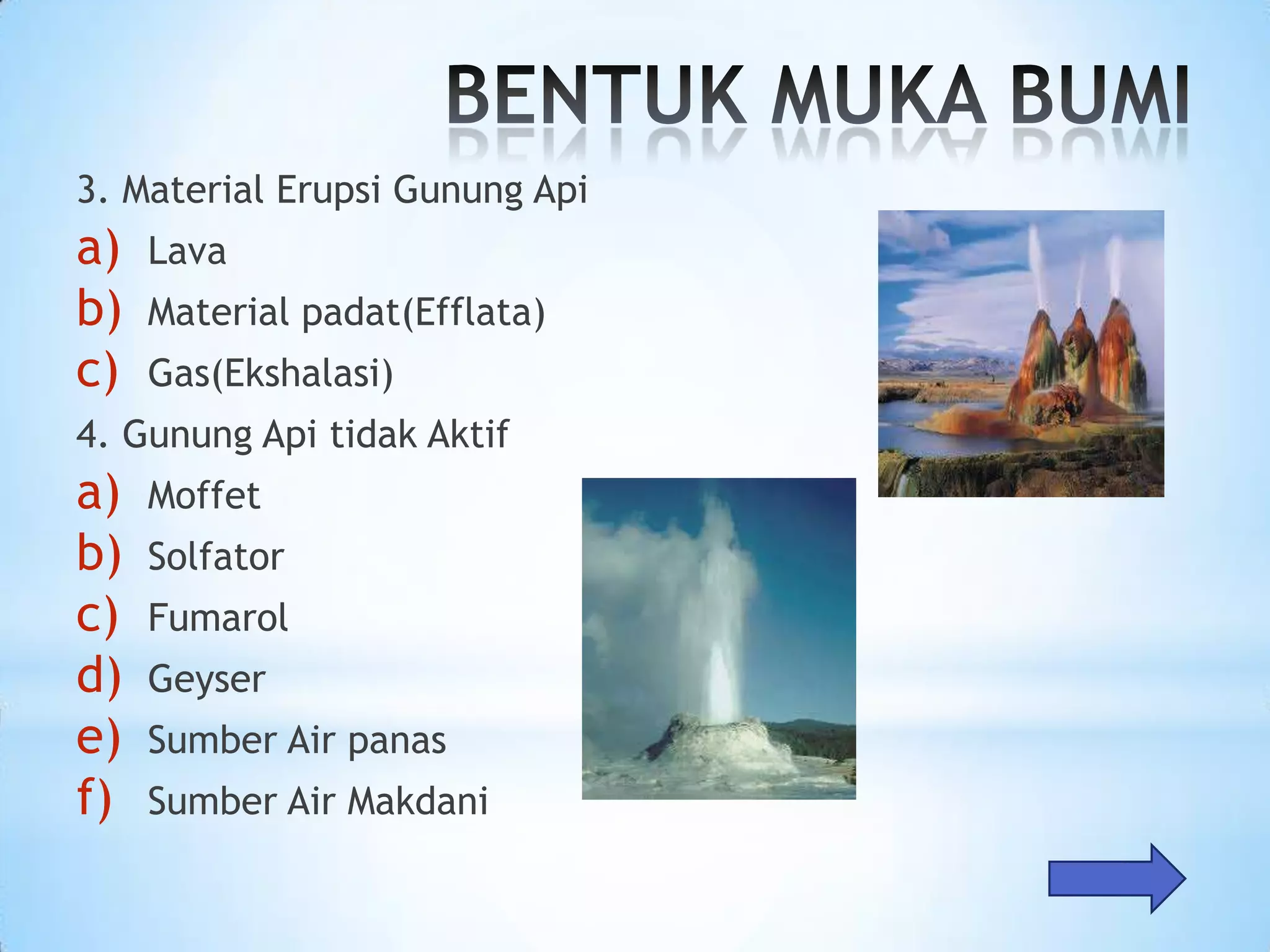 BENTUK MUKA BUMI

3. Material Erupsi Gunung Api

a) Lava

b) Material padat(Efflata)

c) Gas(Ekshalasi)

4. Gunung Api tidak Aktif

a) Moffet

b) Solfator

c) Fumarol

d) Geyser

e) Sumber Air panas

f) Sumber Air Makdani